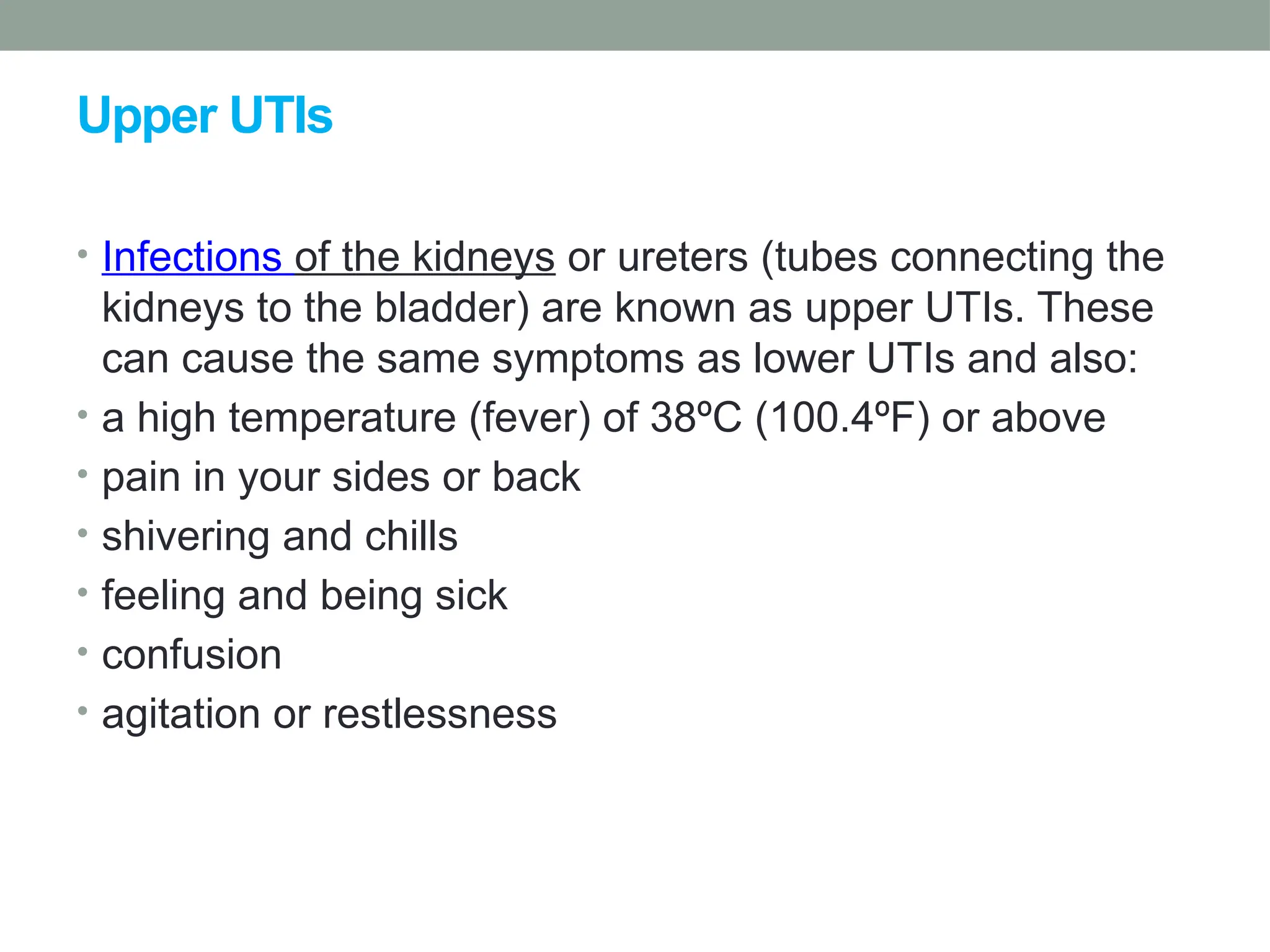 Upper UTIs

• Infections of the kidneys or ureters (tubes connecting the kidneys to the bladder) are known as upper UTIs. These can cause the same symptoms as lower UTIs and also:
• a high temperature (fever) of 38ºC (100.4ºF) or above
• pain in your sides or back
• shivering and chills
• feeling and being sick
• confusion
• agitation or restlessness